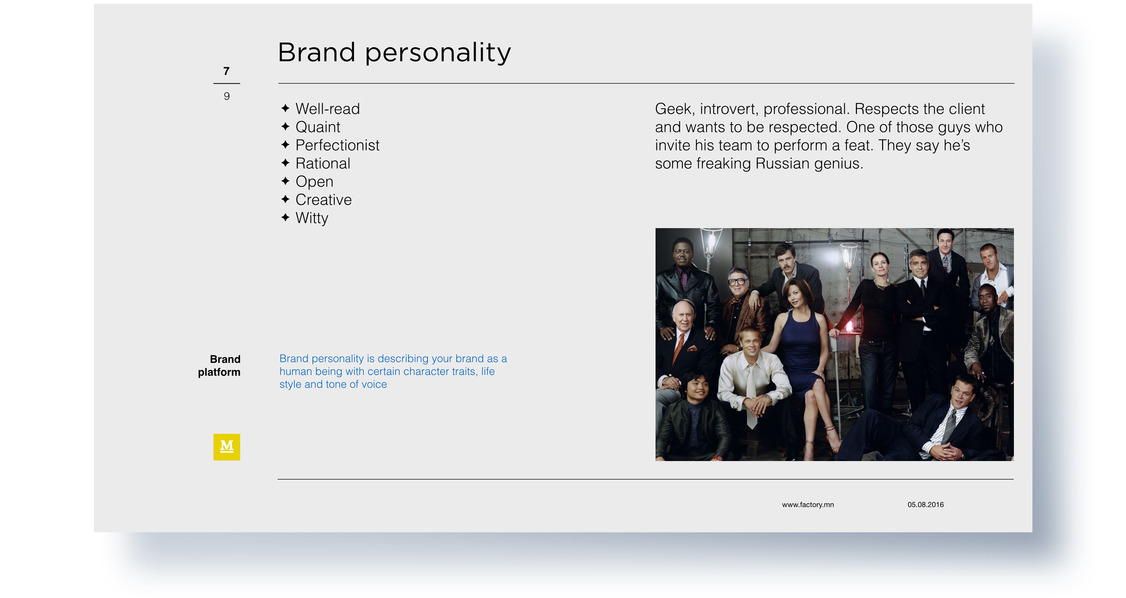 7

9

Brand personality

✦ Well-read
✦ Quaint
✦ Perfectionist
✦ Rational
✦ Open
✦ Creative
✦ Witty

Geek, introvert, professional. Respects the client and wants to be respected. One of those guys who invite his team to perform a feat. They say he's some freaking Russian genius.

Brand platform

Brand personality is describing your brand as a human being with certain character traits, life style and tone of voice

M

www.factory.mn

05.08.2016